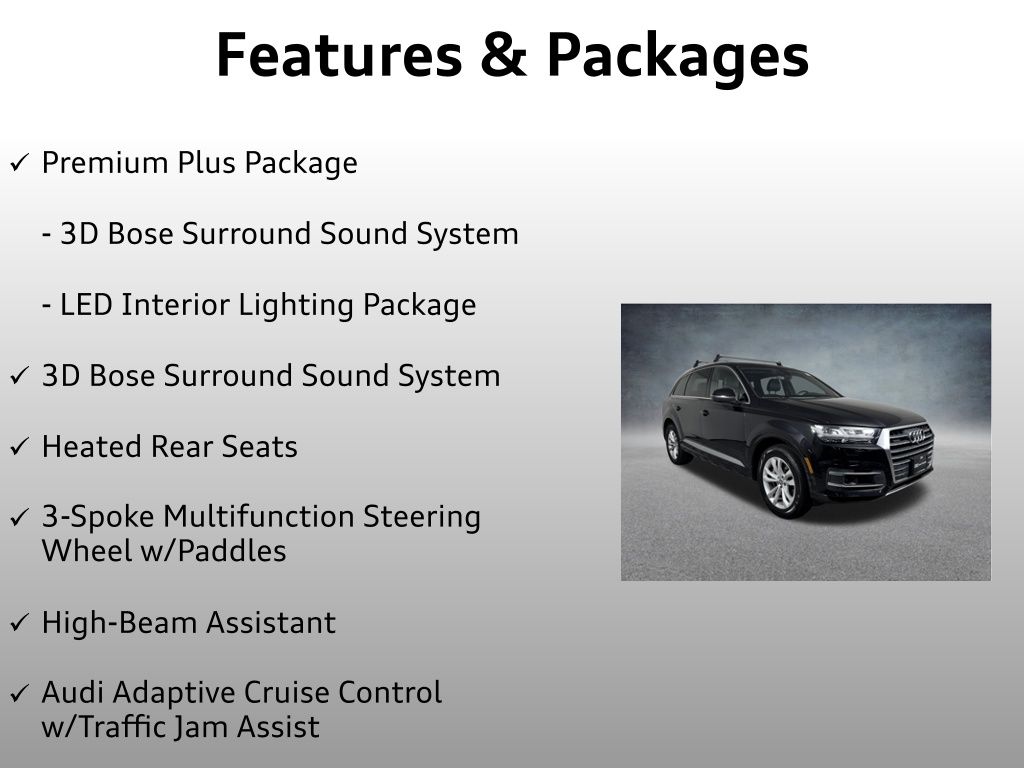 Features & Packages

✓ Premium Plus Package

- 3D Bose Surround Sound System

- LED Interior Lighting Package

✓ 3D Bose Surround Sound System

✓ Heated Rear Seats

✓ 3-Spoke Multifunction Steering Wheel w/Paddles

✓ High-Beam Assistant

✓ Audi Adaptive Cruise Control w/Traffic Jam Assist